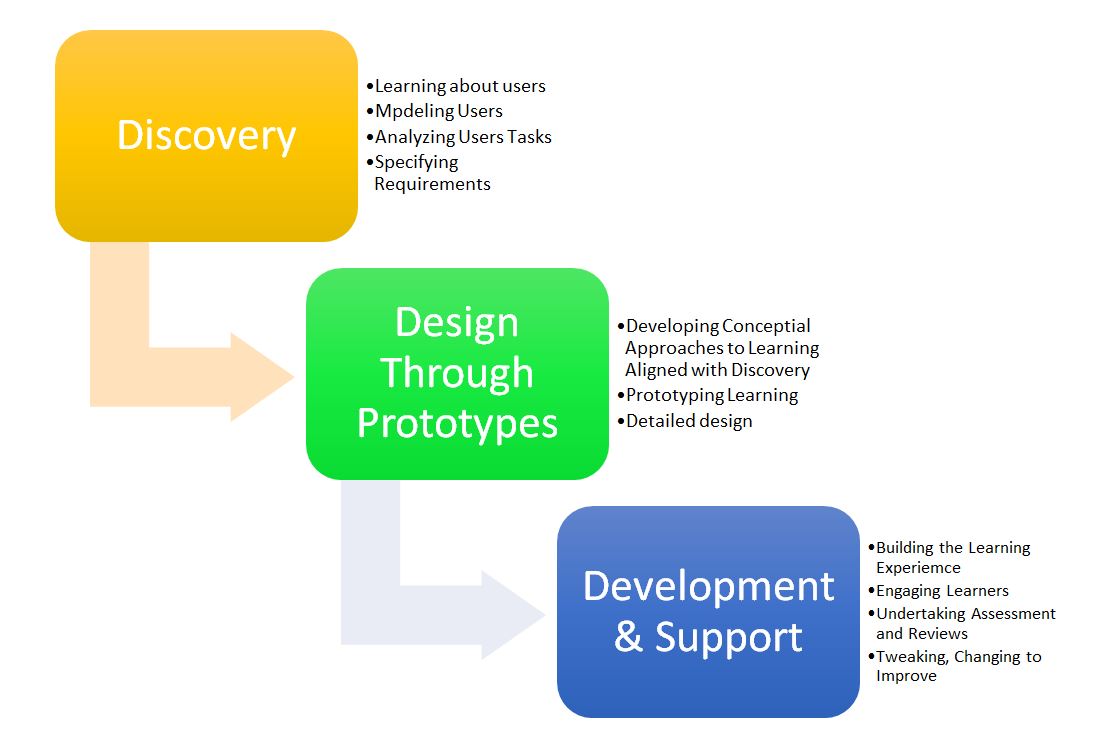 Discovery

•Learning about users
•Mpdeling Users
•Analyzing Users Tasks
•Specifying Requirements

Design Through Prototypes

•Developing Conceptial Approaches to Learning Aligned with Discovery
•Prototyping Learning
•Detailed design

Development & Support

•Building the Learning Experiemce
•Engaging Learners
•Undertaking Assessment and Reviews
•Tweaking, Changing to Improve